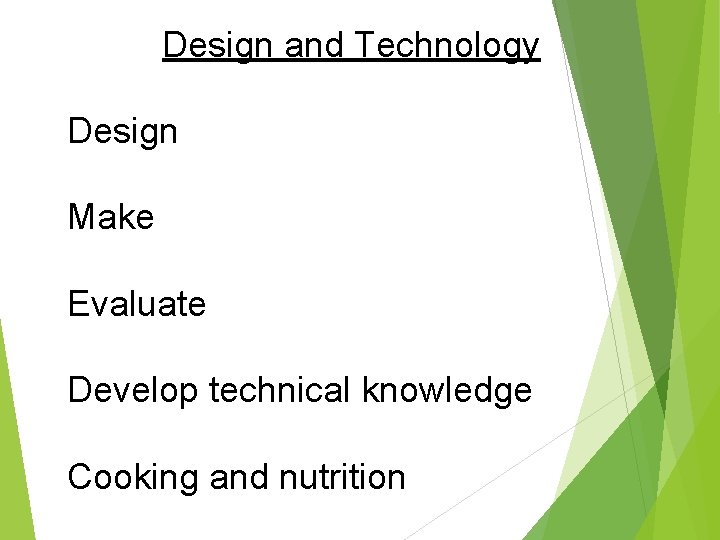 Design and Technology

Design

Make

Evaluate

Develop technical knowledge

Cooking and nutrition